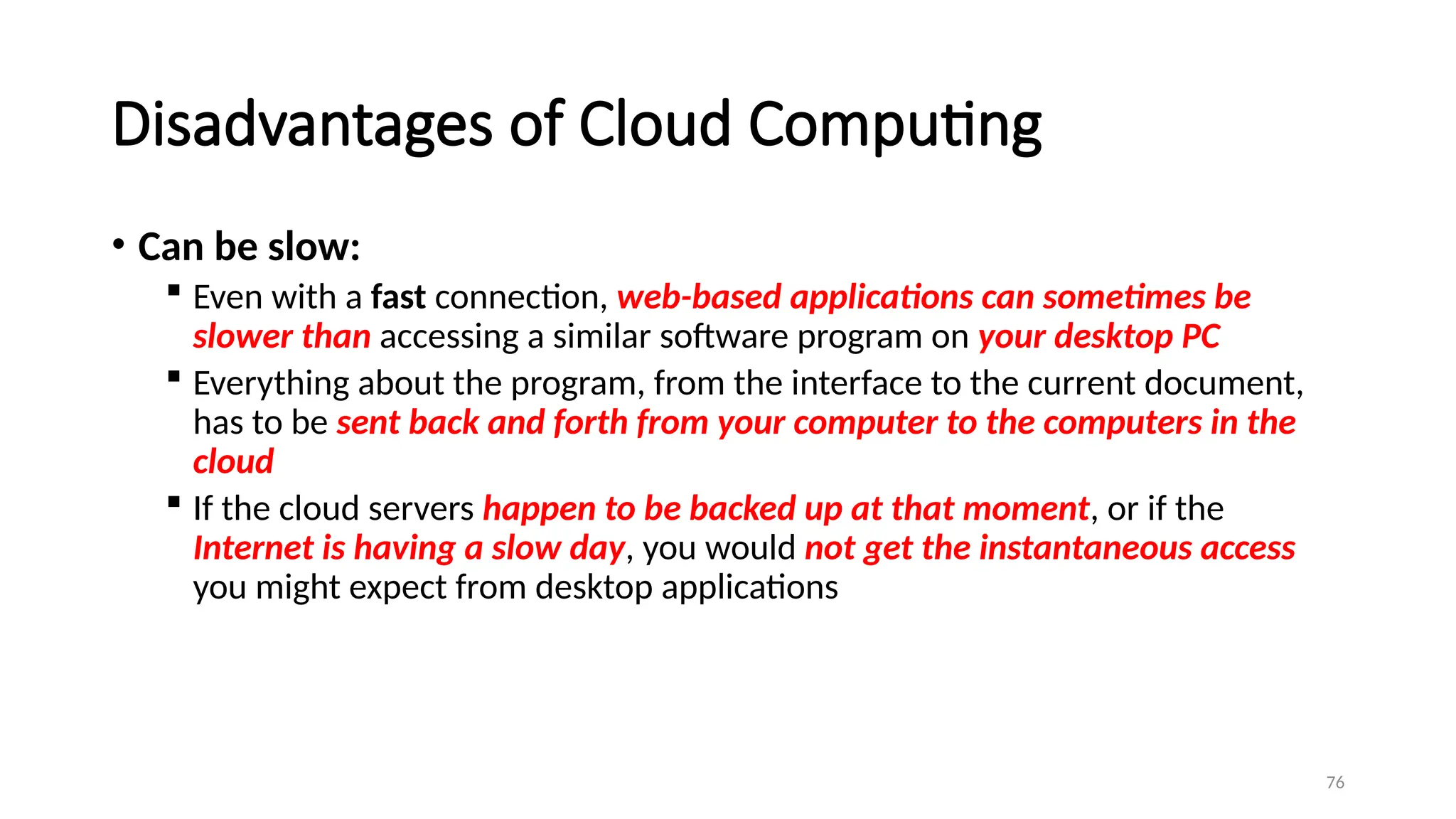 Disadvantages of Cloud Computing

• Can be slow:
 ▪ Even with a fast connection, web-based applications can sometimes be slower than accessing a similar software program on your desktop PC
 ▪ Everything about the program, from the interface to the current document, has to be sent back and forth from your computer to the computers in the cloud
 ▪ If the cloud servers happen to be backed up at that moment, or if the Internet is having a slow day, you would not get the instantaneous access you might expect from desktop applications

76